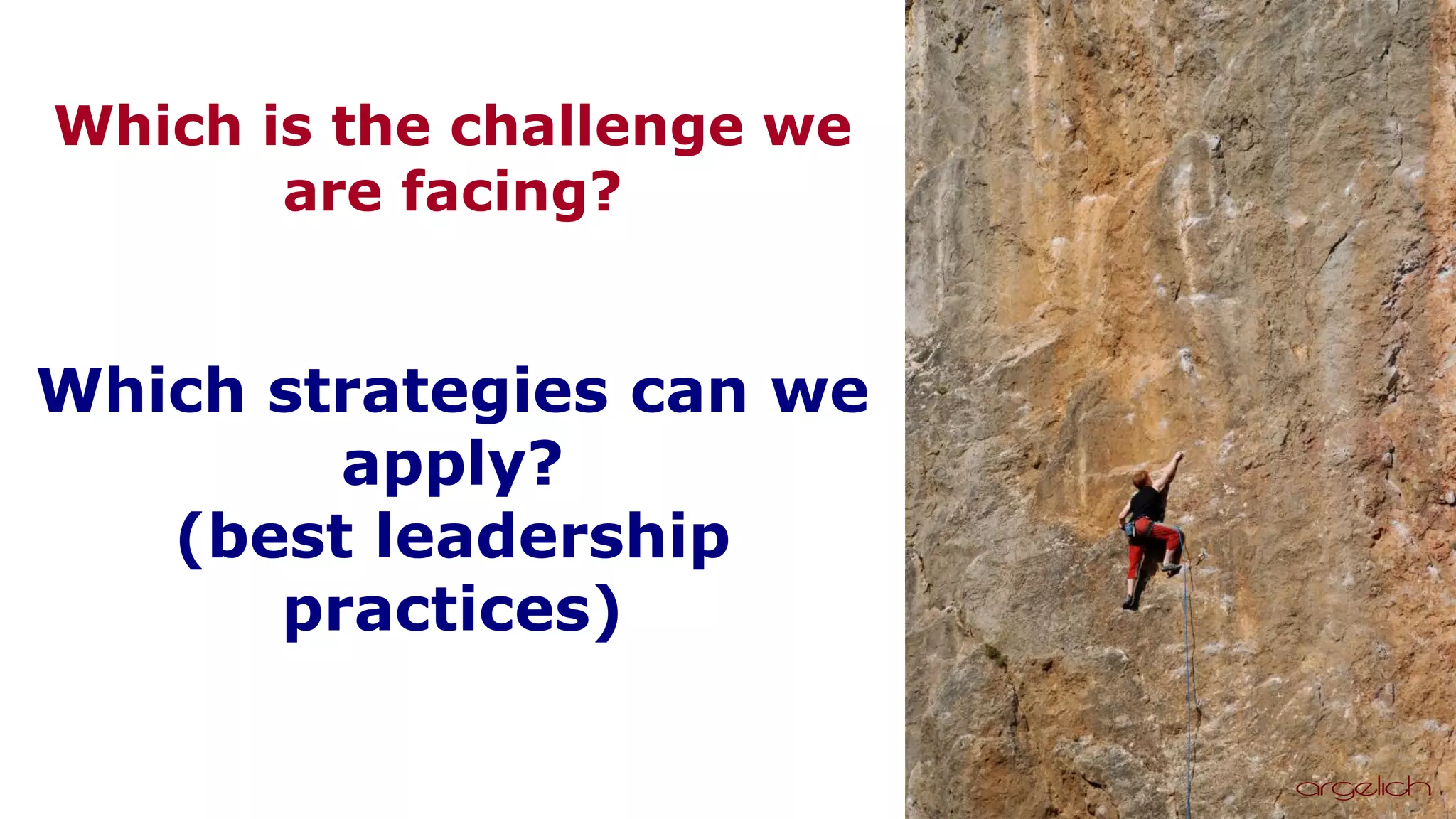 Which is the challenge we are facing?

Which strategies can we apply?
(best leadership practices)

argelich